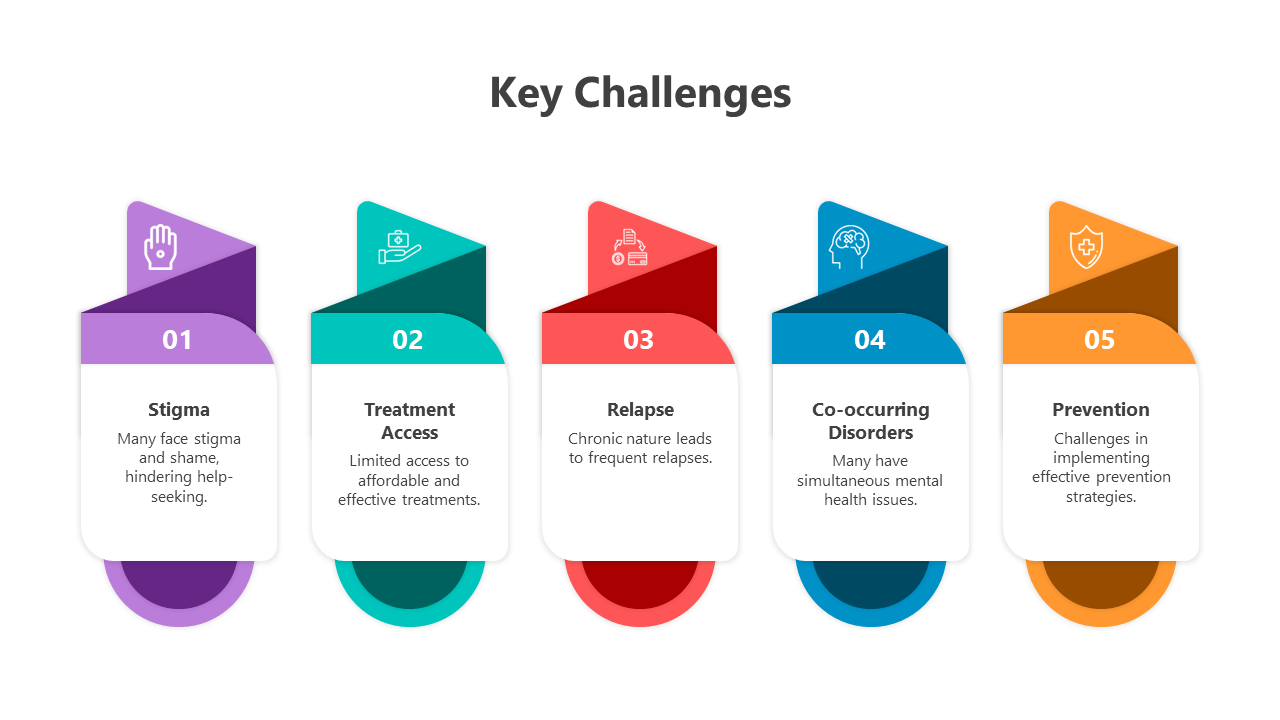 Key Challenges

01

Stigma

Many face stigma and shame, hindering help-seeking.

02

Treatment Access

Limited access to affordable and effective treatments.

03

Relapse

Chronic nature leads to frequent relapses.

04

Co-occurring Disorders

Many have simultaneous mental health issues.

05

Prevention

Challenges in implementing effective prevention strategies.